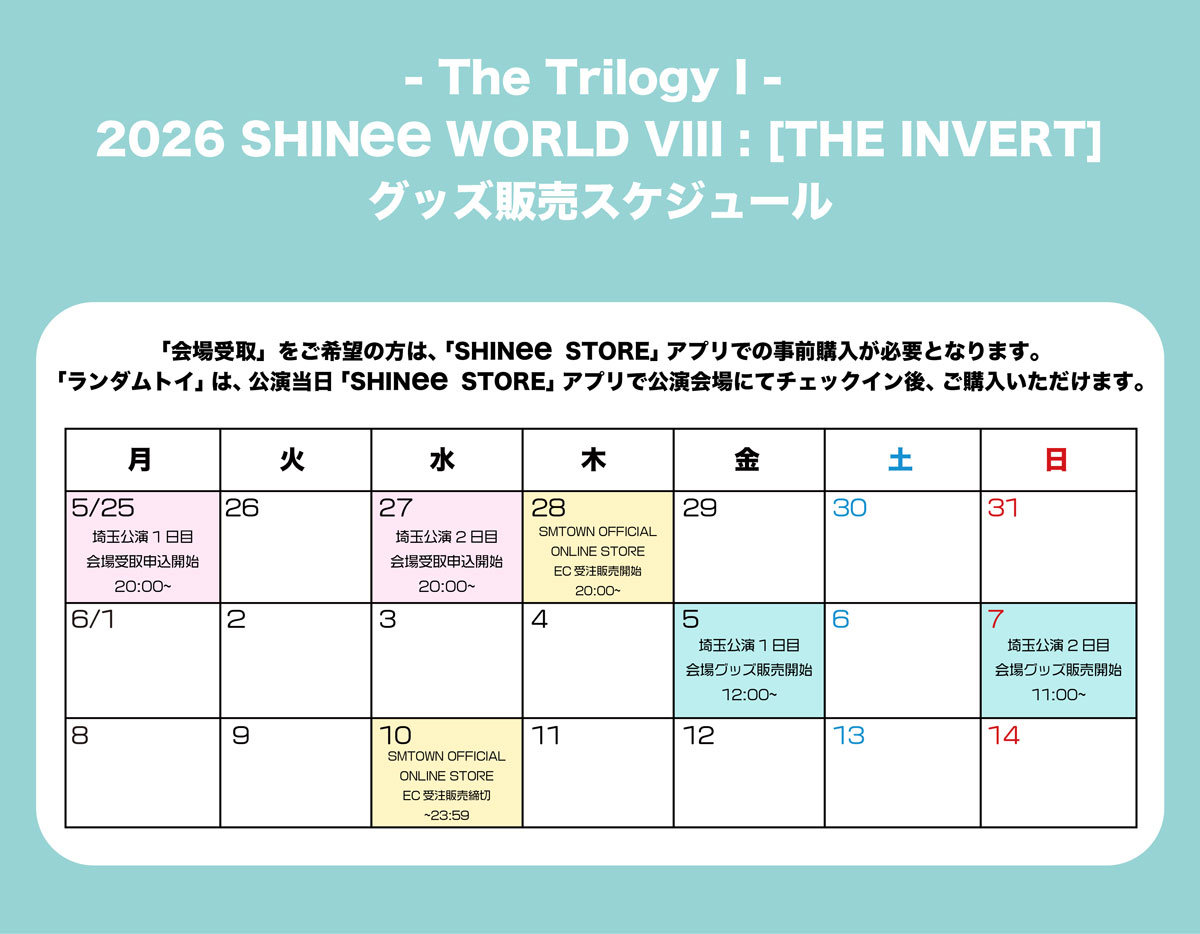 - The Trilogy I -
2026 SHINee WORLD VIII : [THE INVERT]
グッズ販売スケジュール

「会場受取」をご希望の方は、「SHINee STORE」アプリでの事前購入が必要となります。
「ランダムトイ」は、公演当日「SHINee STORE」アプリで公演会場にてチェックイン後、ご購入いただけます。

| 月 | 火 | 水 | 木 | 金 | 土 | 日 |
|---|---|---|---|---|---|---|
| 5/25 埼玉公演１日目 会場受取申込開始 20:00~ | 26 | 27 埼玉公演２日目 会場受取申込開始 20:00~ | 28 SMTOWN OFFICIAL ONLINE STORE EC 受注販売開始 20:00~ | 29 | 30 | 31 |
| 6/1 | 2 | 3 | 4 | 5 埼玉公演１日目 会場グッズ販売開始 12:00~ | 6 | 7 埼玉公演２日目 会場グッズ販売開始 11:00~ |
| 8 | 9 | 10 SMTOWN OFFICIAL ONLINE STORE EC 受注販売締切 ~23:59 | 11 | 12 | 13 | 14 |